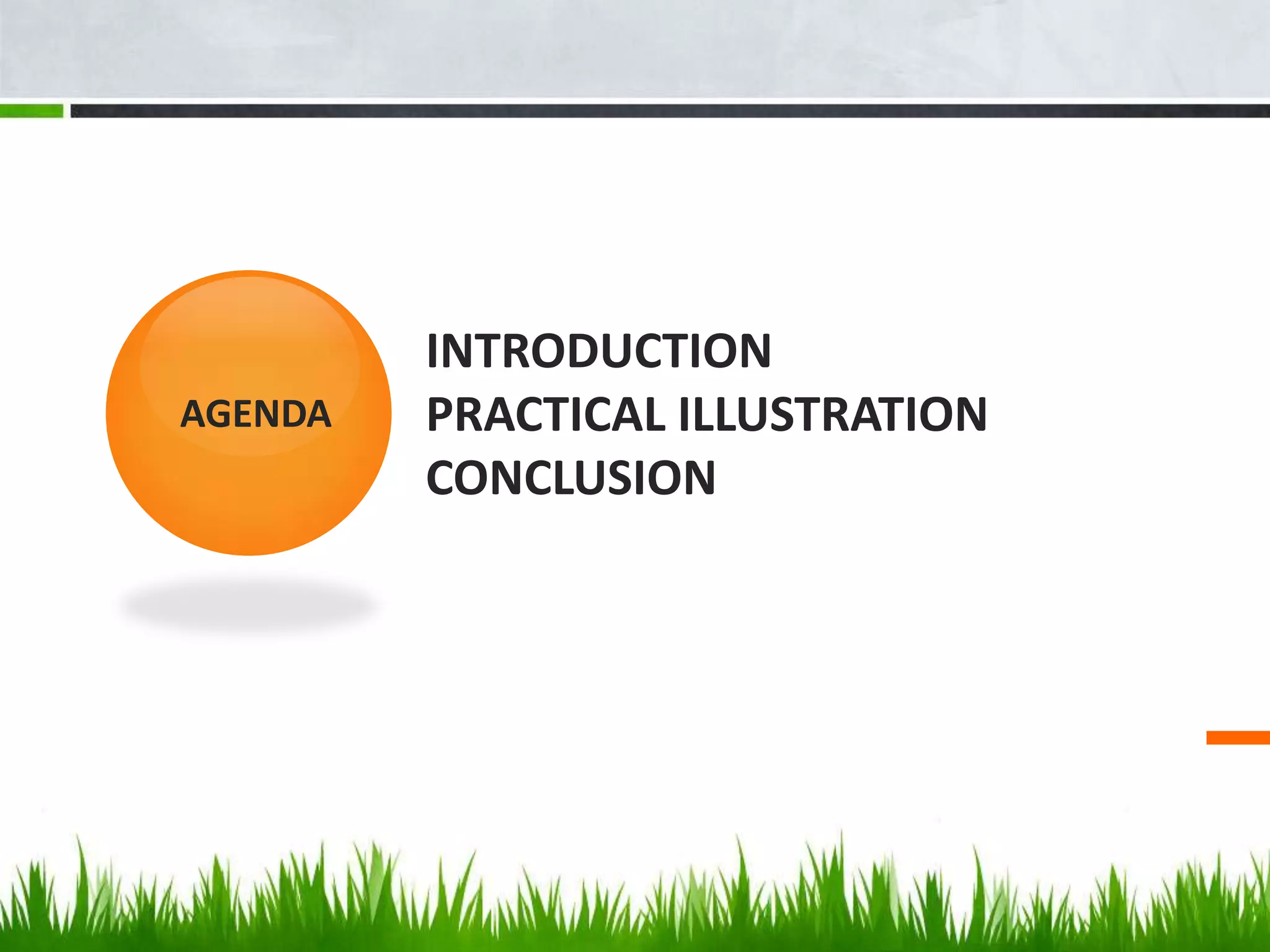 AGENDA

INTRODUCTION
PRACTICAL ILLUSTRATION
CONCLUSION